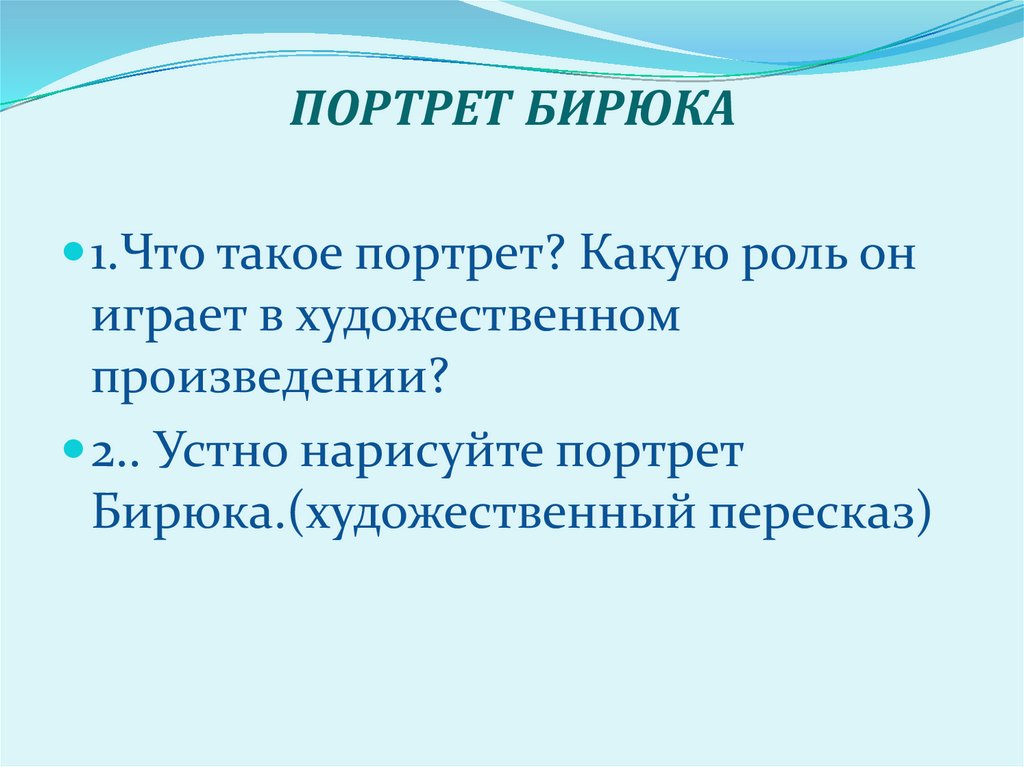 ПОРТРЕТ БИРЮКА

1.Что такое портрет? Какую роль он играет в художественном произведении?

2.. Устно нарисуйте портрет Бирюка.(художественный пересказ)